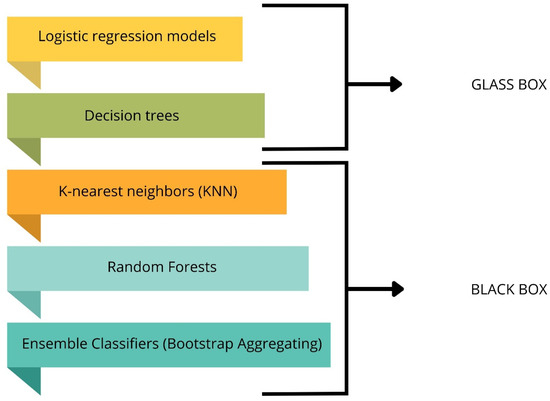 Logistic regression models

Decision trees

GLASS BOX

K-nearest neighbors (KNN)

Random Forests

Ensemble Classifiers (Bootstrap Aggregating)

BLACK BOX